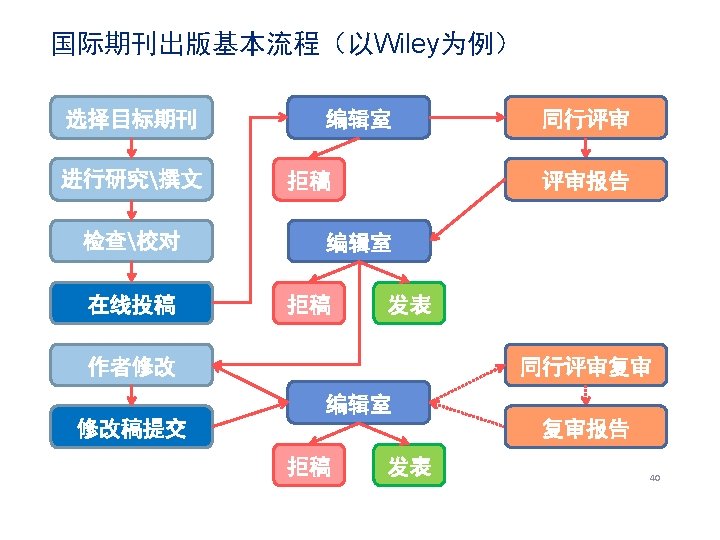 国际期刊出版基本流程（以Wiley为例）

选择目标期刊

进行研究\撰文

检查\校对

在线投稿

作者修改

修改稿提交

编辑室

拒稿

编辑室

拒稿

发表

编辑室

拒稿

发表

同行评审

评审报告

同行评审复审

复审报告

40